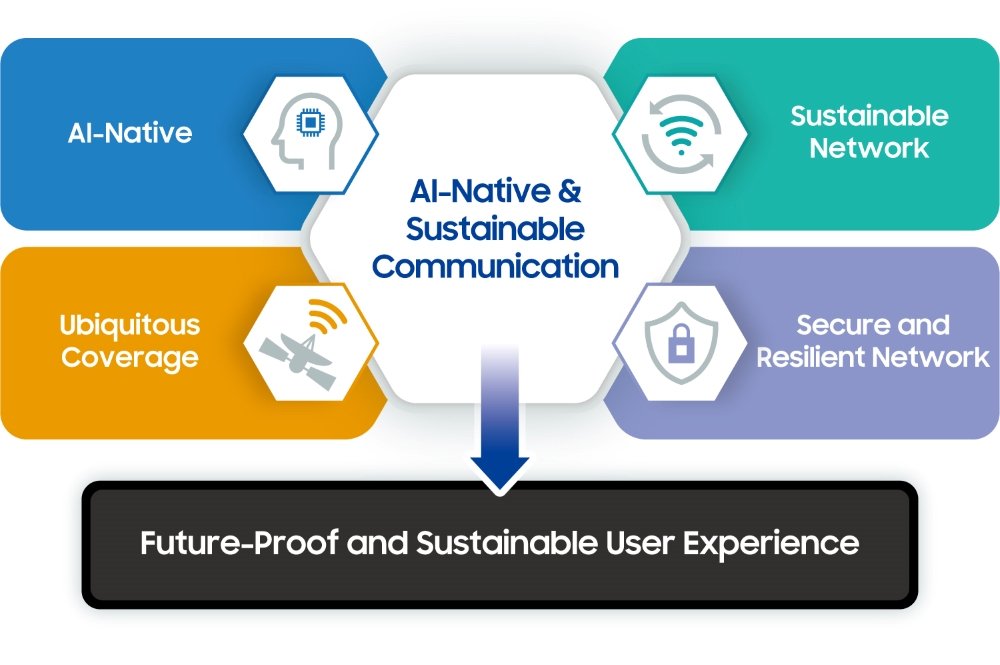 AI-Native

Sustainable Network

AI-Native & Sustainable Communication

Ubiquitous Coverage

Secure and Resilient Network

Future-Proof and Sustainable User Experience